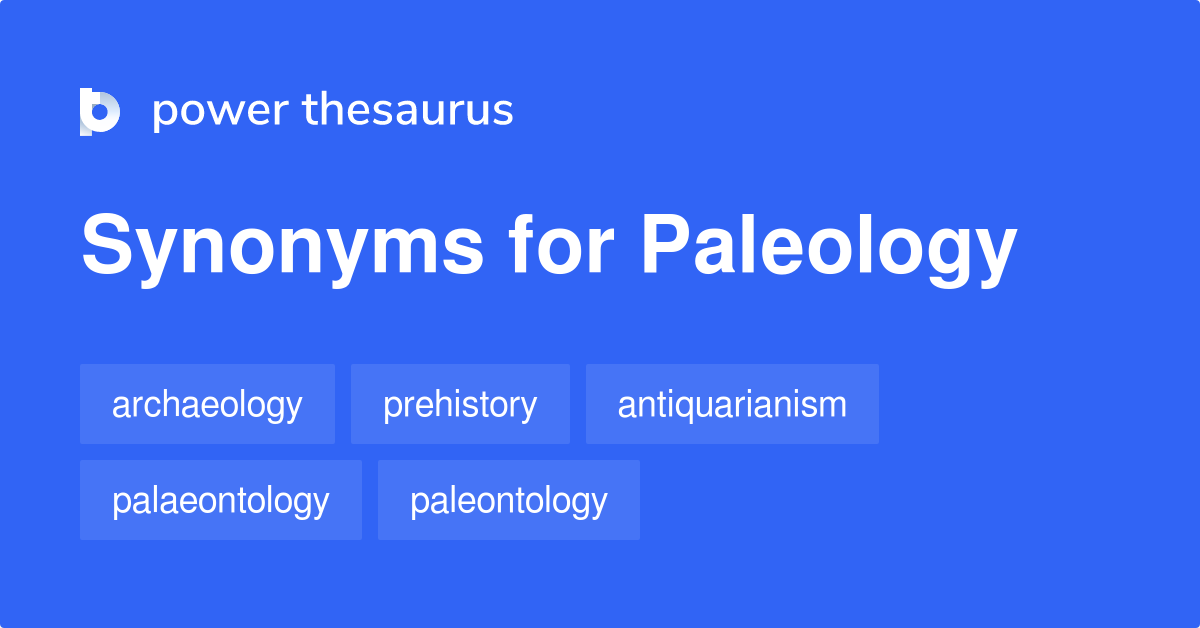 power thesaurus

Synonyms for Paleology

archaeology
prehistory
antiquarianism
palaeontology
paleontology